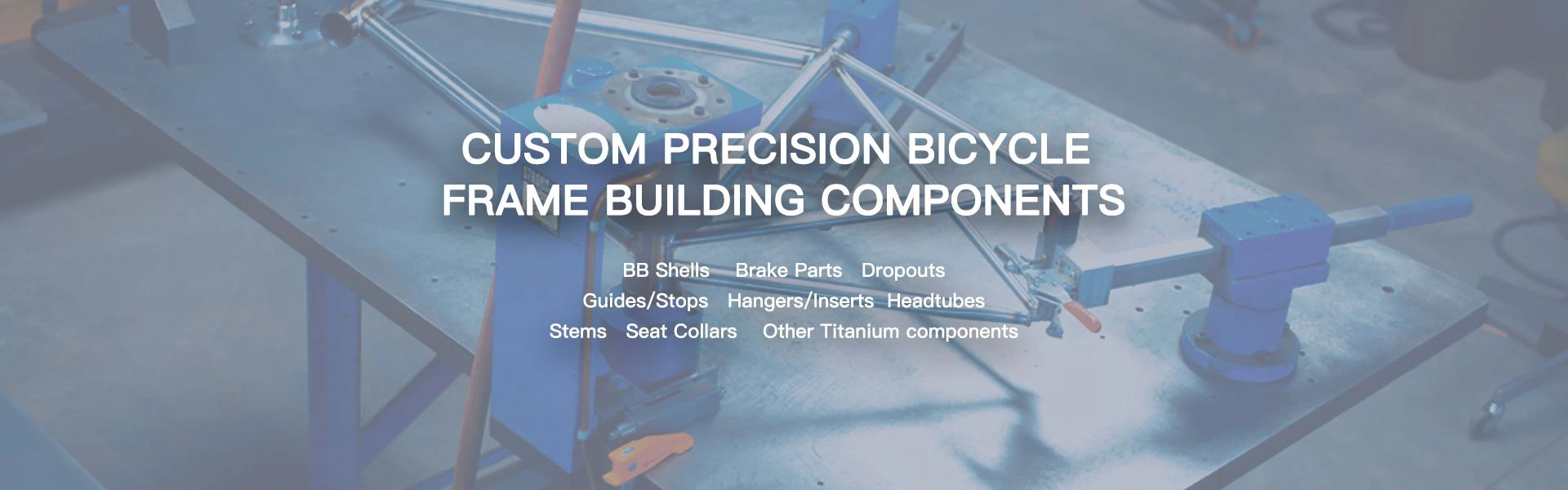 CUSTOM PRECISION BICYCLE FRAME BUILDING COMPONENTS

BB Shells Brake Parts Dropouts
Guides/Stops Hangers/Inserts Headtubes
Stems Seat Collars Other Titanium components